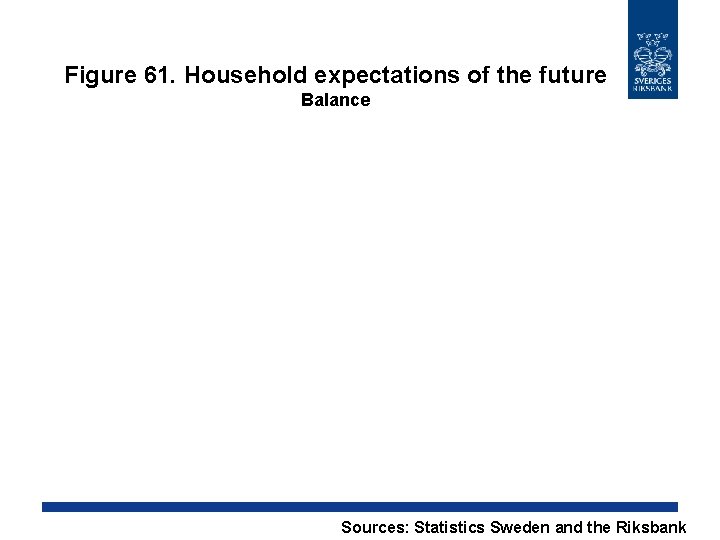 SVERIGES RIKSBANK

Figure 61. Household expectations of the future

Balance

Sources: Statistics Sweden and the Riksbank